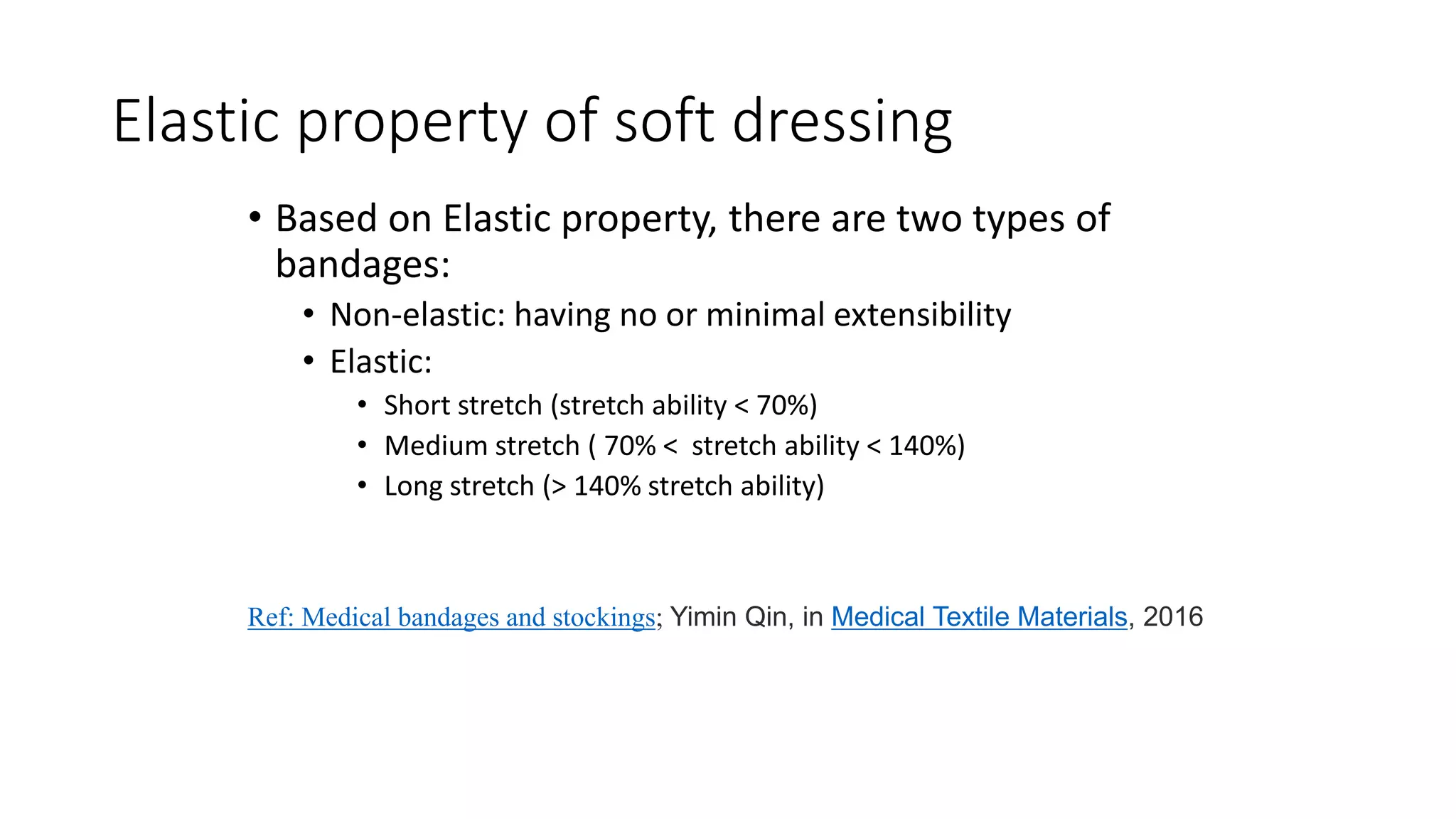 Elastic property of soft dressing

• Based on Elastic property, there are two types of bandages:
  • Non-elastic: having no or minimal extensibility
  • Elastic:
    • Short stretch (stretch ability < 70%)
    • Medium stretch ( 70% < stretch ability < 140%)
    • Long stretch (> 140% stretch ability)

Ref: Medical bandages and stockings; Yimin Qin, in Medical Textile Materials, 2016